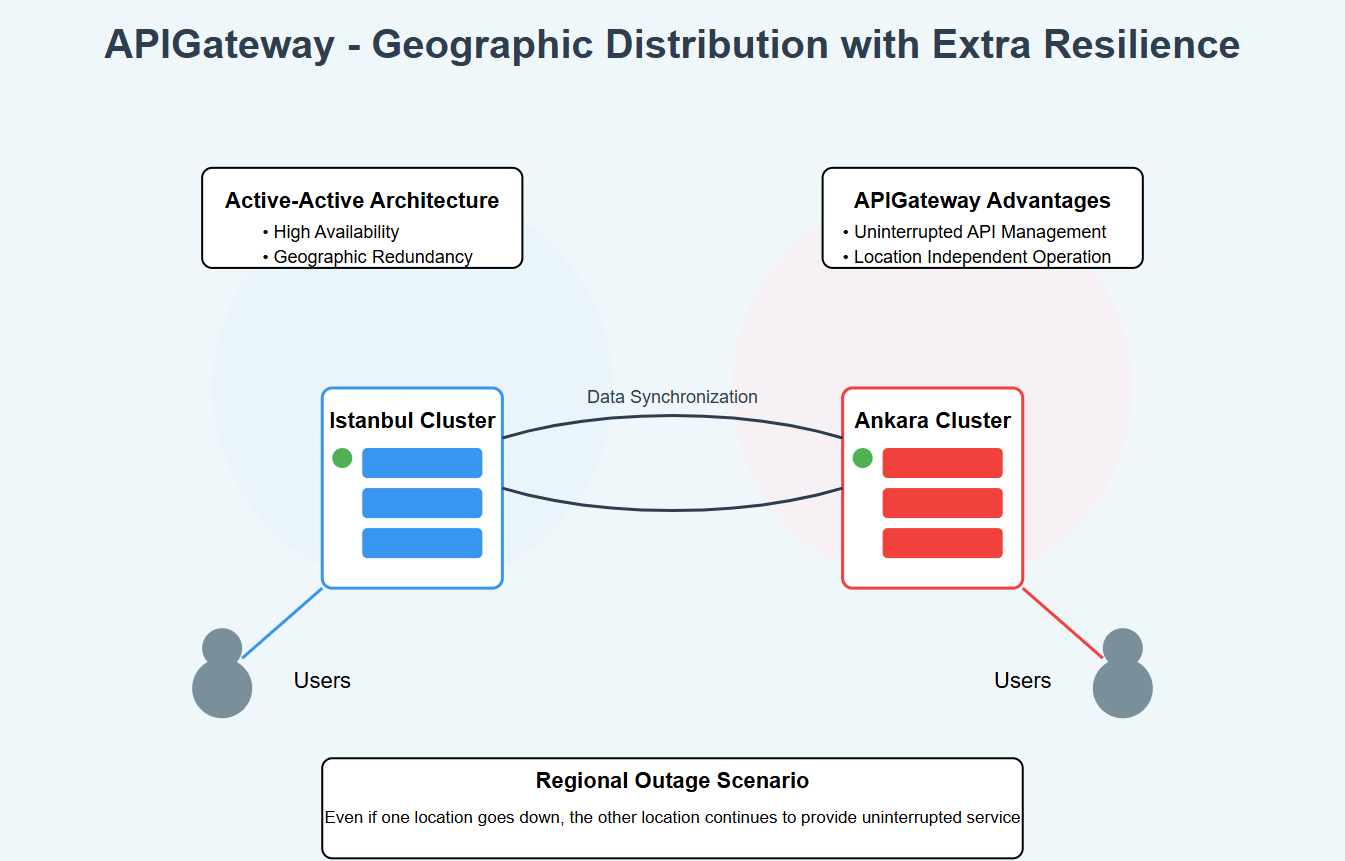 APIGateway - Geographic Distribution with Extra Resilience

Active-Active Architecture
• High Availability
• Geographic Redundancy

APIGateway Advantages
• Uninterrupted API Management
• Location Independent Operation

Data Synchronization

Istanbul Cluster

Ankara Cluster

Users

Users

Regional Outage Scenario
Even if one location goes down, the other location continues to provide uninterrupted service